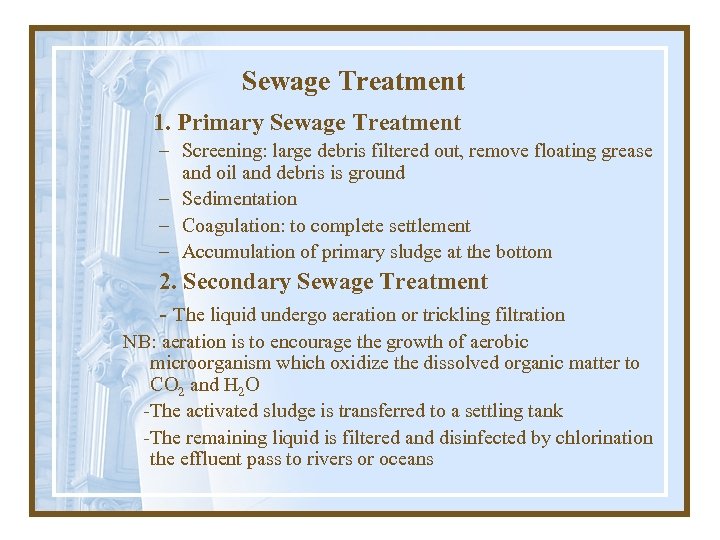 Sewage Treatment

1. Primary Sewage Treatment

– Screening: large debris filtered out, remove floating grease and oil and debris is ground

– Sedimentation

– Coagulation: to complete settlement

– Accumulation of primary sludge at the bottom

2. Secondary Sewage Treatment

- The liquid undergo aeration or trickling filtration

NB: aeration is to encourage the growth of aerobic microorganism which oxidize the dissolved organic matter to $CO_2$ and $H_2O$

-The activated sludge is transferred to a settling tank

-The remaining liquid is filtered and disinfected by chlorination the effluent pass to rivers or oceans